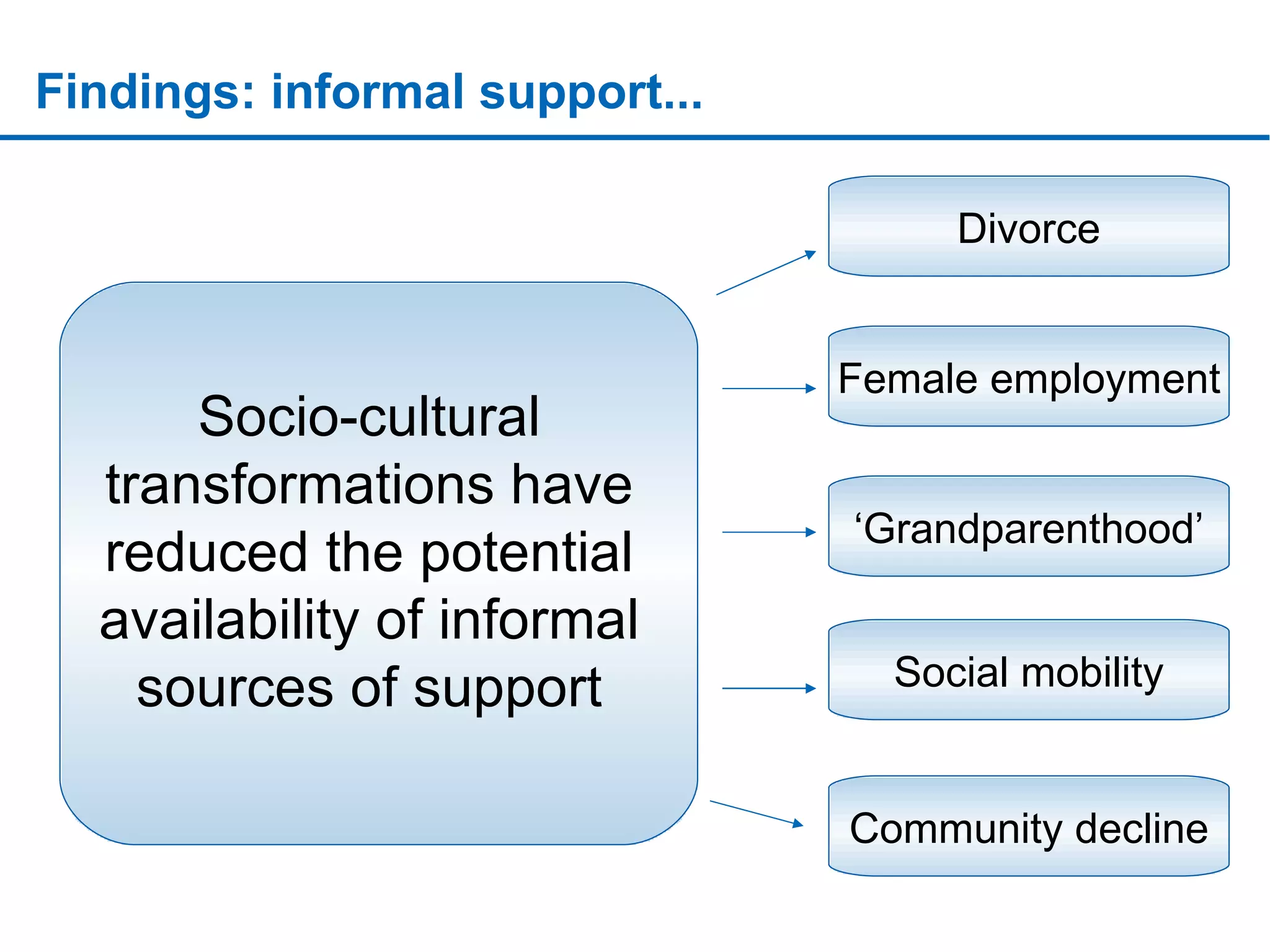 Findings: informal support...

Socio-cultural transformations have reduced the potential availability of informal sources of support

Divorce

Female employment

‘Grandparenthood’

Social mobility

Community decline